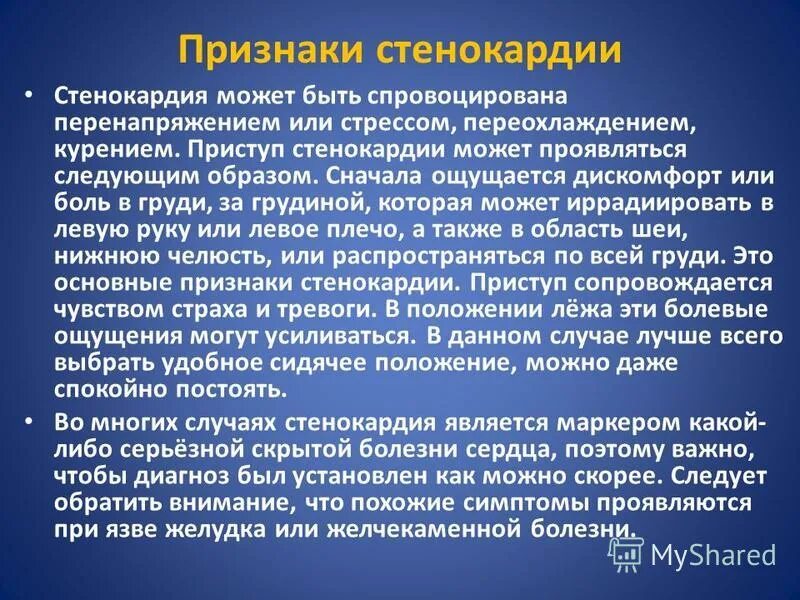 Признаки стенокардии

• Стенокардия может быть спровоцирована перенапряжением или стрессом, переохлаждением, курением. Приступ стенокардии может проявляться следующим образом. Сначала ощущается дискомфорт или боль в груди, за грудиной, которая может иррадиировать в левую руку или левое плечо, а также в область шеи, нижнюю челюсть, или распространяться по всей груди. Это основные признаки стенокардии. Приступ сопровождается чувством страха и тревоги. В положении лёжа эти болевые ощущения могут усиливаться. В данном случае лучше всего выбрать удобное сидячее положение, можно даже спокойно постоять.

• Во многих случаях стенокардия является маркером какой-либо серьёзной скрытой болезни сердца, поэтому важно, чтобы диагноз был установлен как можно скорее. Следует обратить внимание, что похожие симптомы проявляются при язве желудка или желчекаменной болезни.

MyShared